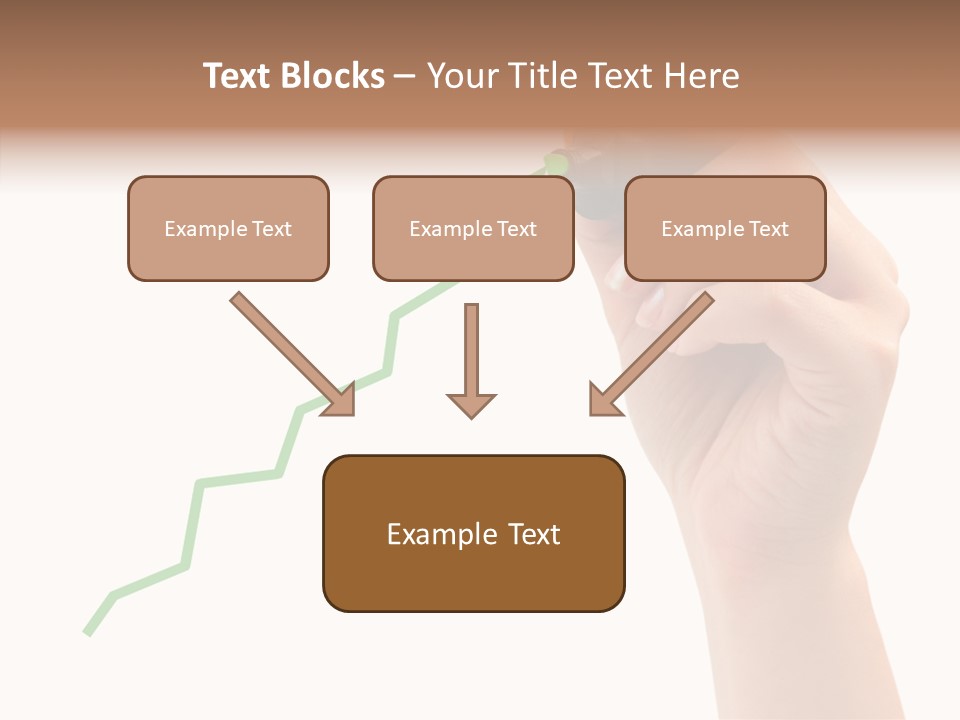 Text Blocks – Your Title Text Here

Example Text

Example Text

Example Text

Example Text